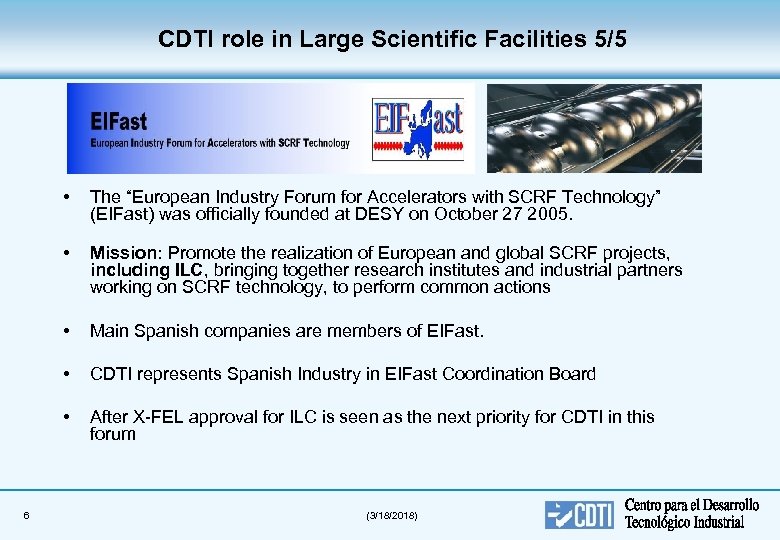 CDTI role in Large Scientific Facilities 5/5

EIFast
European Industry Forum for Accelerators with SCRF Technology

EIFast

• The "European Industry Forum for Accelerators with SCRF Technology" (EIFast) was officially founded at DESY on October 27 2005.

• Mission: Promote the realization of European and global SCRF projects, including ILC, bringing together research institutes and industrial partners working on SCRF technology, to perform common actions

• Main Spanish companies are members of EIFast.

• CDTI represents Spanish Industry in EIFast Coordination Board

• After X-FEL approval for ILC is seen as the next priority for CDTI in this forum

6

(3/18/2018)

CDTI Centro para el Desarrollo Tecnológico Industrial